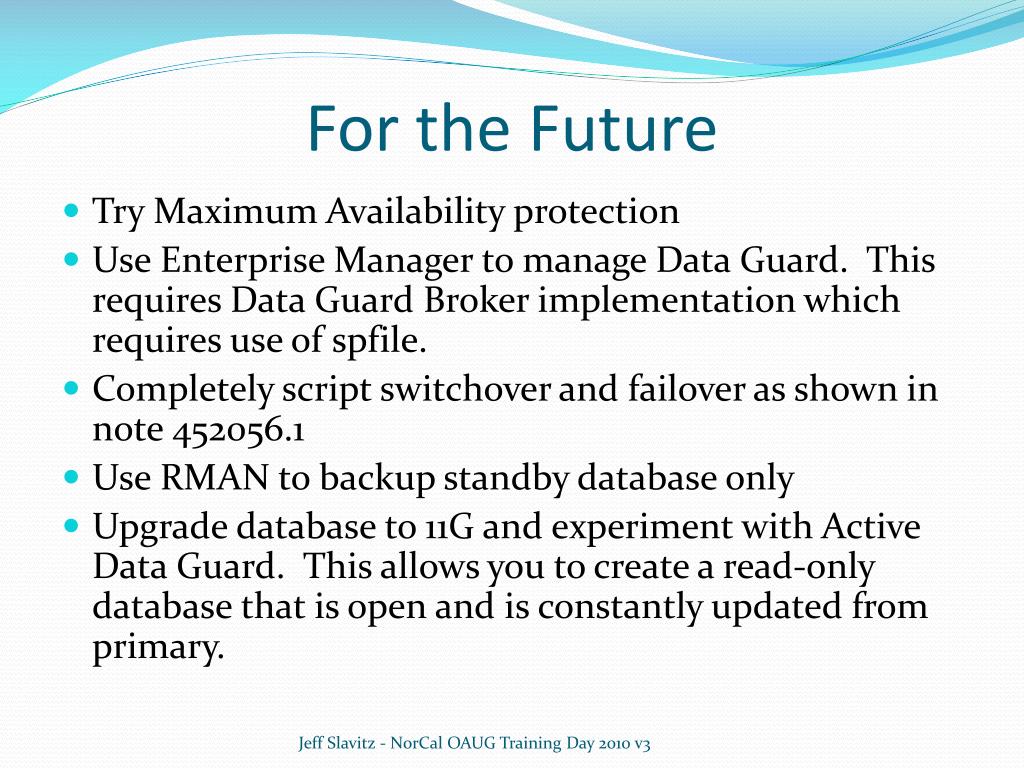 For the Future

- Try Maximum Availability protection
- Use Enterprise Manager to manage Data Guard. This requires Data Guard Broker implementation which requires use of spfile.
- Completely script switchover and failover as shown in note 452056.1
- Use RMAN to backup standby database only
- Upgrade database to 11G and experiment with Active Data Guard. This allows you to create a read-only database that is open and is constantly updated from primary.

Jeff Slavitz - NorCal OAUG Training Day 2010 v3